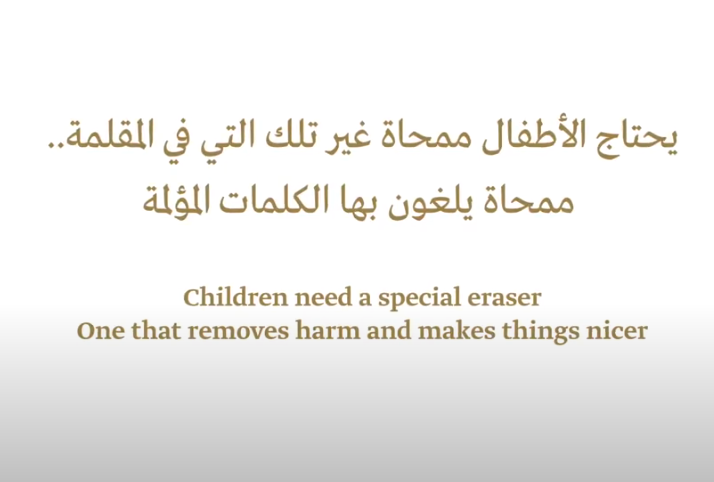 يحتاج الأطفال ممحاة غير تلك التي في المقلمة..
ممحاة يلغون بها الكلمات المؤلمة

Children need a special eraser
One that removes harm and makes things nicer